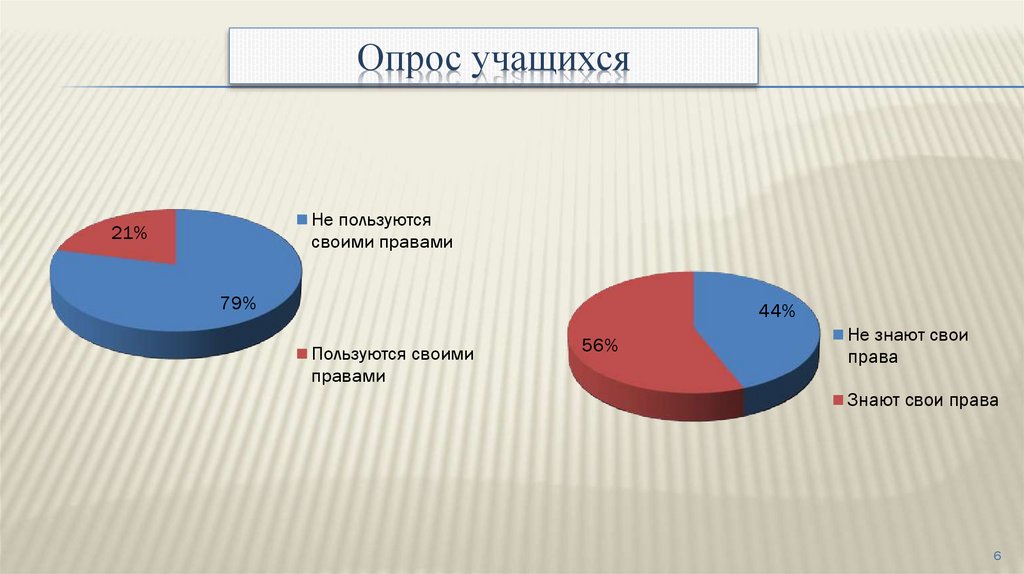 Опрос учащихся

21%

79%

Не пользуются своими правами

Пользуются своими правами

44%

56%

Не знают свои права

Знают свои права

6